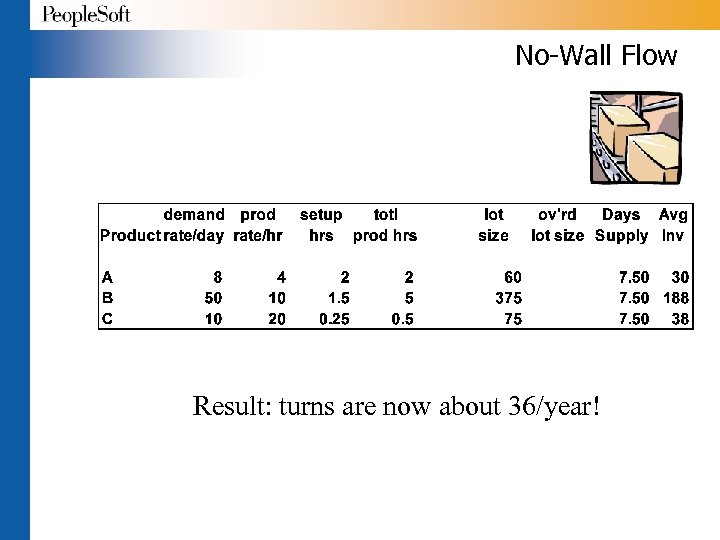 PeopleSoft

No-Wall Flow

| Product | demand rate/day | prod rate/hr | setup hrs | totl prod hrs | lot size | ov'rd lot size | Days Supply | Avg Inv |
|---|---|---|---|---|---|---|---|---|
| A | 8 | 4 | 2 | 2 | 60 | | 7.50 | 30 |
| B | 50 | 10 | 1.5 | 5 | 375 | | 7.50 | 188 |
| C | 10 | 20 | 0.25 | 0.5 | 75 | | 7.50 | 38 |

Result: turns are now about 36/year!